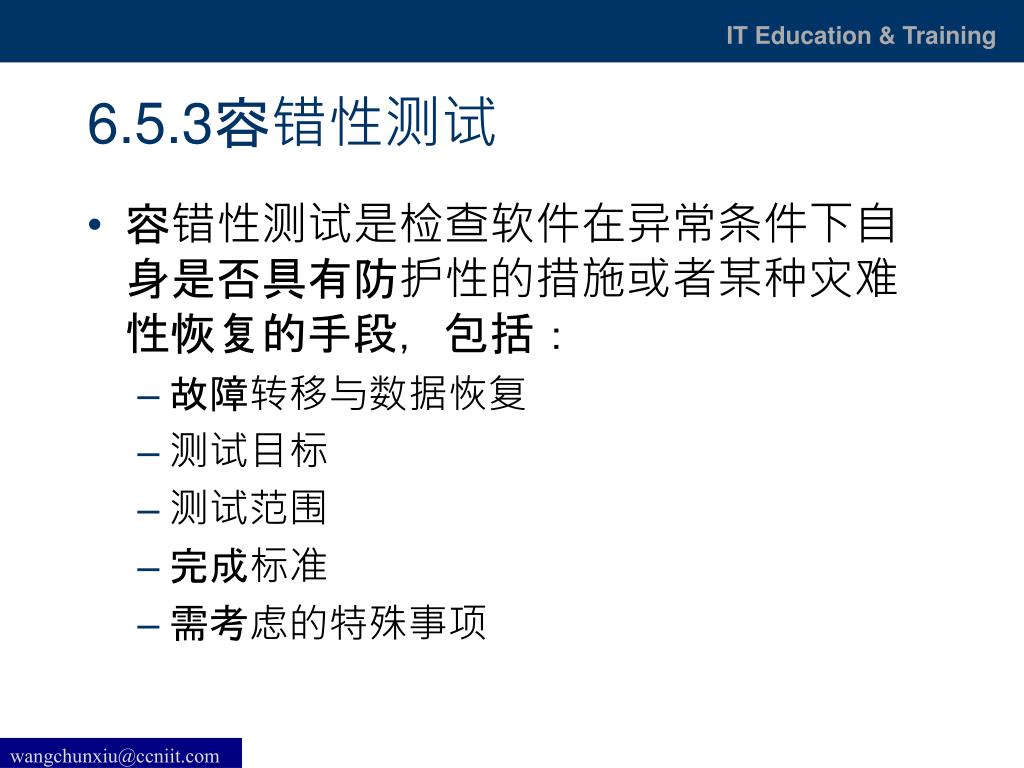 IT Education & Training

6.5.3容错性测试

• 容错性测试是检查软件在异常条件下自身是否具有防护性的措施或者某种灾难性恢复的手段，包括：

– 故障转移与数据恢复
– 测试目标
– 测试范围
– 完成标准
– 需考虑的特殊事项

wangchunxiu@ccniit.com